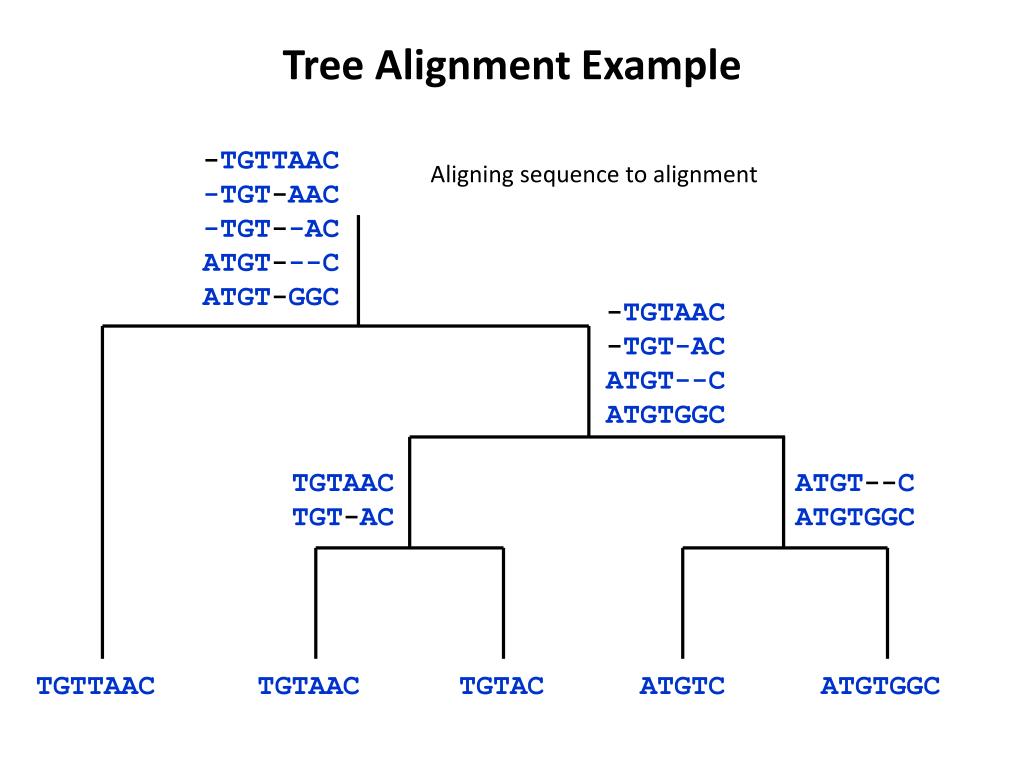 Tree Alignment Example

-TGTTAAC
-TGT-AAC
-TGT--AC
ATGT---C
ATGT-GGC

Aligning sequence to alignment

-TGTAAC
-TGT-AC
ATGT--C
ATGTGGC

TGTAAC
TGT-AC

ATGT--C
ATGTGGC

TGTTAAC TGTAAC TGTAC ATGTC ATGTGGC